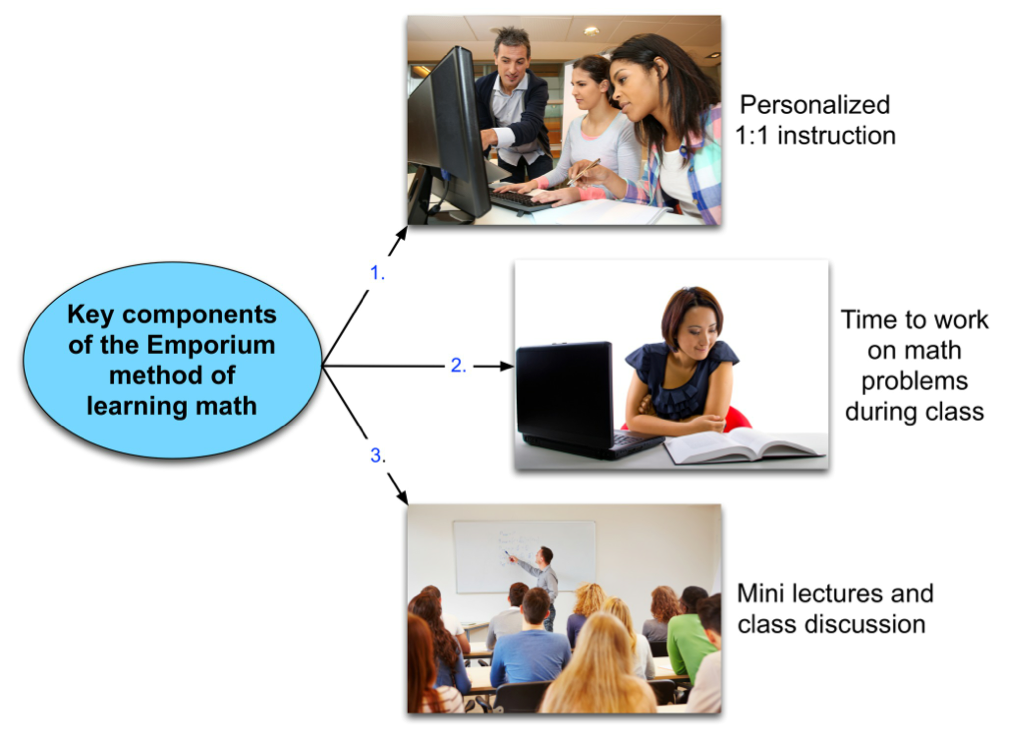 Key components of the Emporium method of learning math

1.

Personalized 1:1 instruction

2.

Time to work on math problems during class

3.

Mini lectures and class discussion